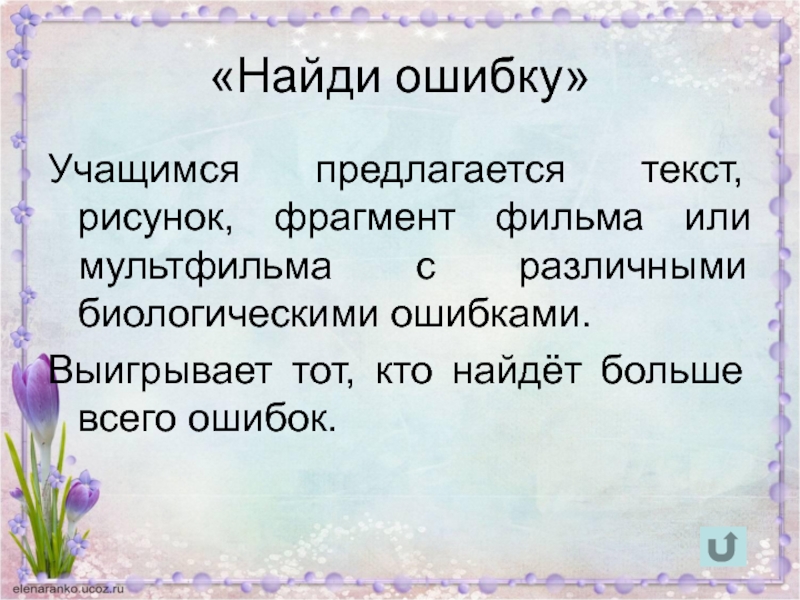 «Найди ошибку»

Учащимся предлагается текст, рисунок, фрагмент фильма или мультфильма с различными биологическими ошибками.

Выигрывает тот, кто найдёт больше всего ошибок.

elenaranko.ucoz.ru